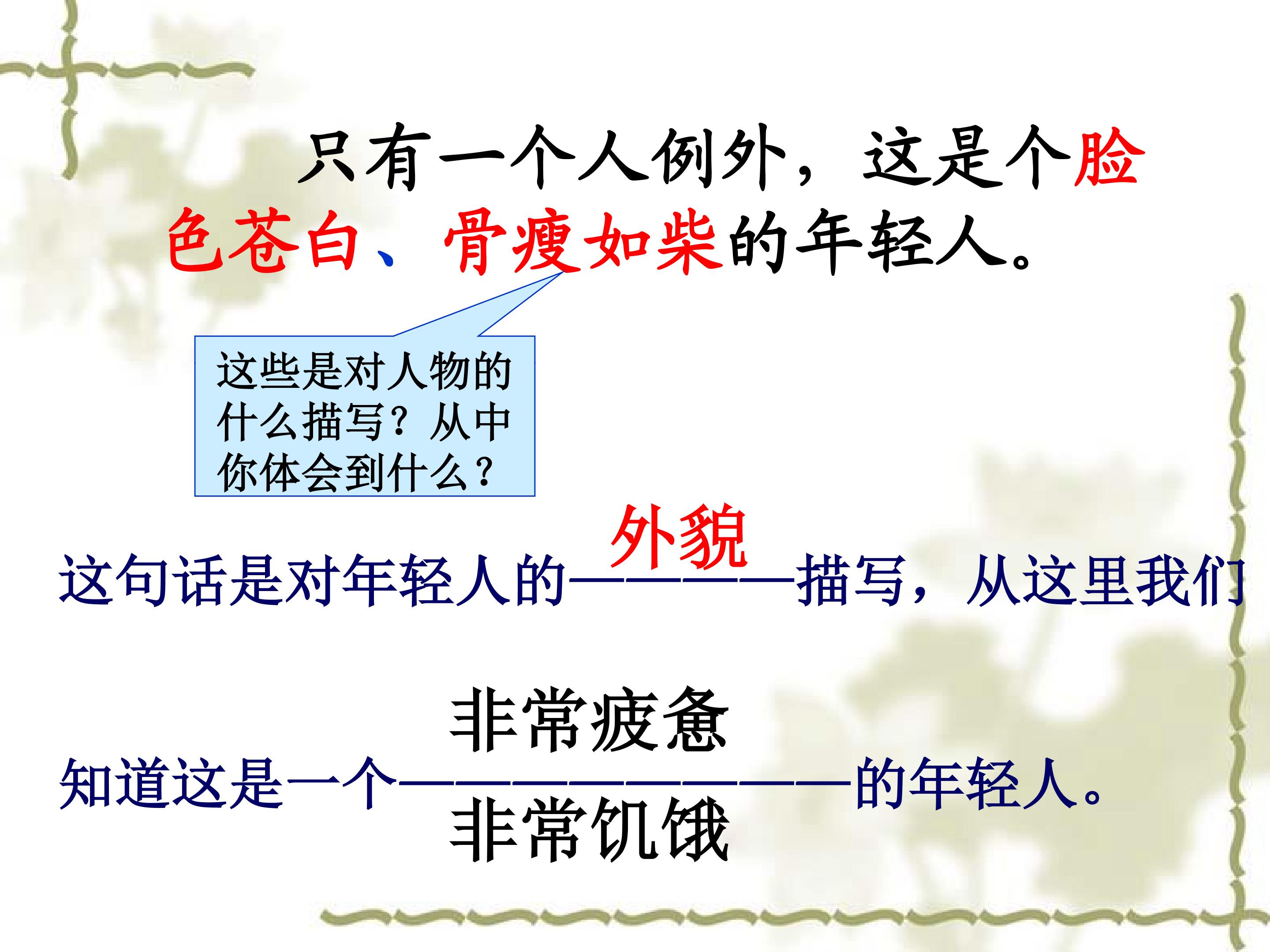 只有一个人例外，这是个脸色苍白、骨瘦如柴的年轻人。

这些是对人物的什么描写？从中你体会到什么？

外貌

这句话是对年轻人的————描写，从这里我们

非常疲惫

知道这是一个————————的年轻人。

非常饥饿